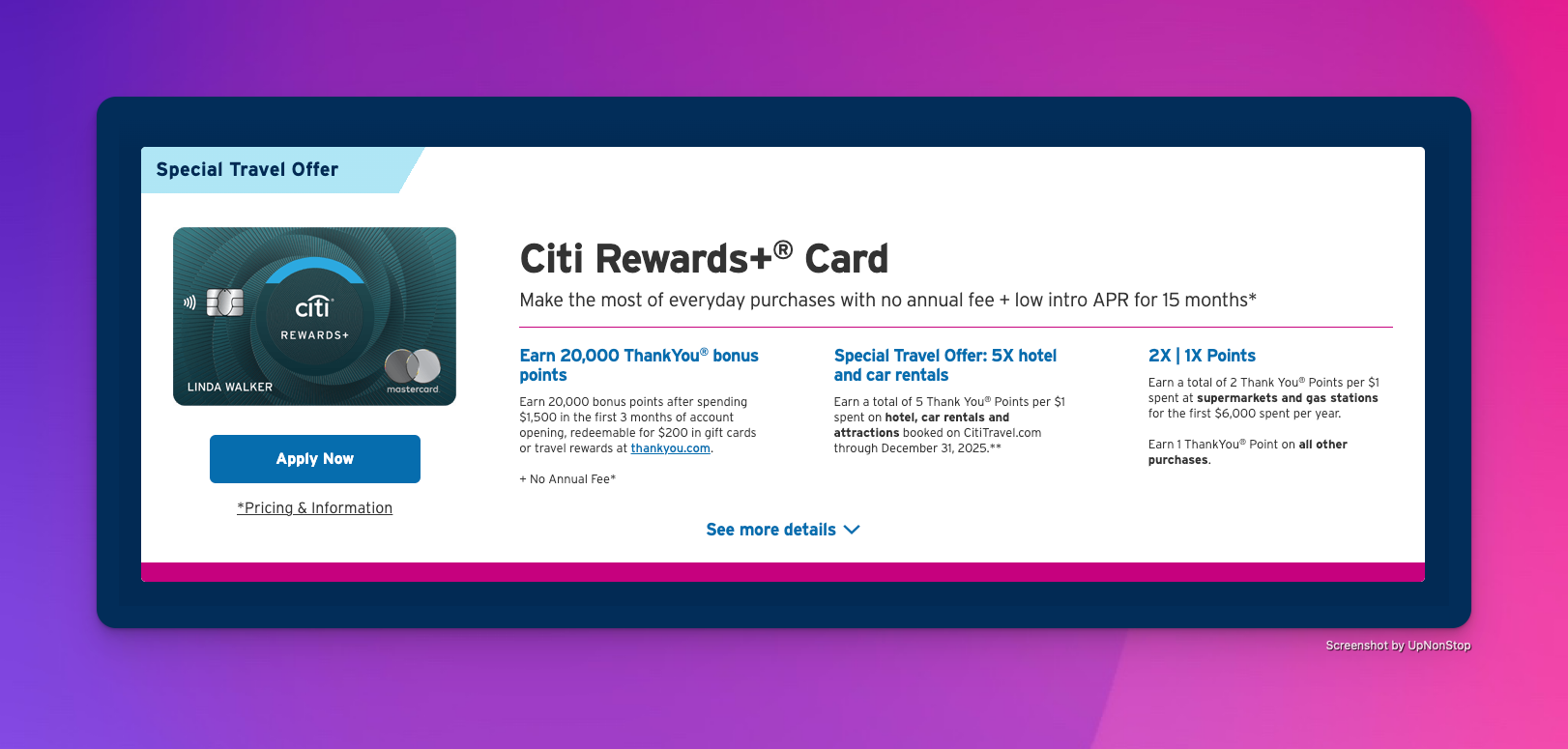 Special Travel Offer

citi
REWARDS+
LINDA WALKER
mastercard

Apply Now

*Pricing & Information

Citi Rewards+® Card

Make the most of everyday purchases with no annual fee + low intro APR for 15 months*

Earn 20,000 ThankYou® bonus points

Earn 20,000 bonus points after spending $1,500 in the first 3 months of account opening, redeemable for $200 in gift cards or travel rewards at thankyou.com.

+ No Annual Fee*

Special Travel Offer: 5X hotel and car rentals

Earn a total of 5 Thank You® Points per $1 spent on hotel, car rentals and attractions booked on CitiTravel.com through December 31, 2025.**

2X | 1X Points

Earn a total of 2 Thank You® Points per $1 spent at supermarkets and gas stations for the first $6,000 spent per year.

Earn 1 ThankYou® Point on all other purchases.

See more details

Screenshot by UpNonStop